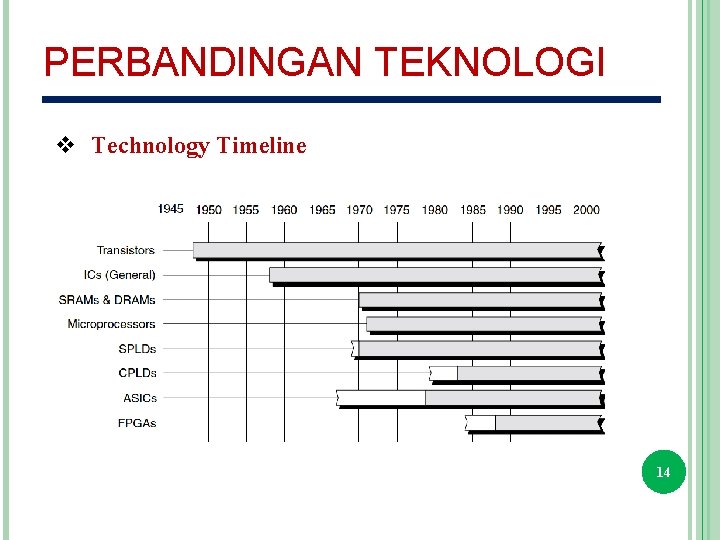 PERBANDINGAN TEKNOLOGI

❖ Technology Timeline

1945 1950 1955 1960 1965 1970 1975 1980 1985 1990 1995 2000

Transistors

ICs (General)

SRAMs & DRAMs

Microprocessors

SPLDs

CPLDs

ASICs

FPGAs

14